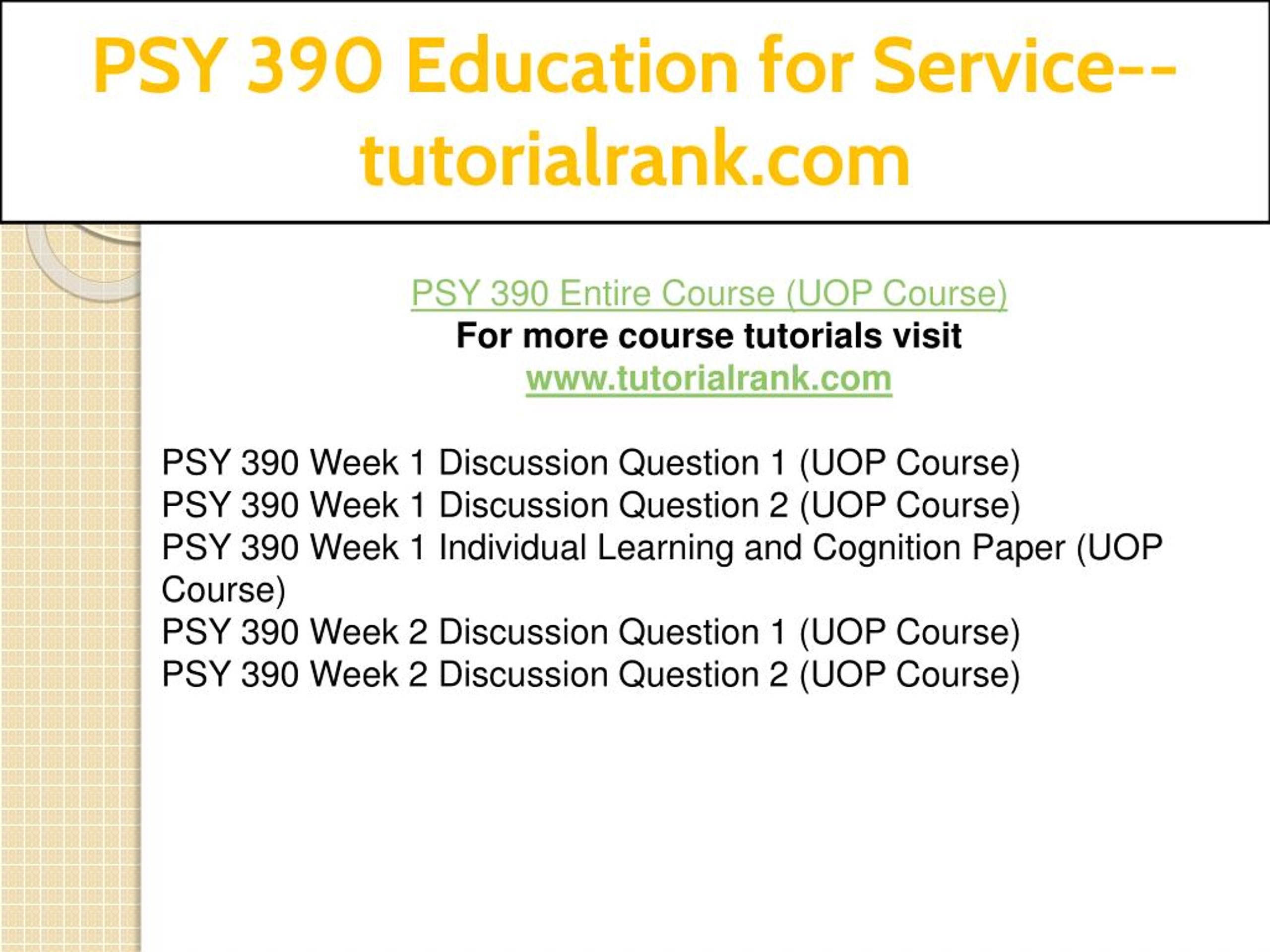 PSY 390 Education for Service--tutorialrank.com

PSY 390 Entire Course (UOP Course)
For more course tutorials visit
www.tutorialrank.com

PSY 390 Week 1 Discussion Question 1 (UOP Course)
PSY 390 Week 1 Discussion Question 2 (UOP Course)
PSY 390 Week 1 Individual Learning and Cognition Paper (UOP Course)
PSY 390 Week 2 Discussion Question 1 (UOP Course)
PSY 390 Week 2 Discussion Question 2 (UOP Course)